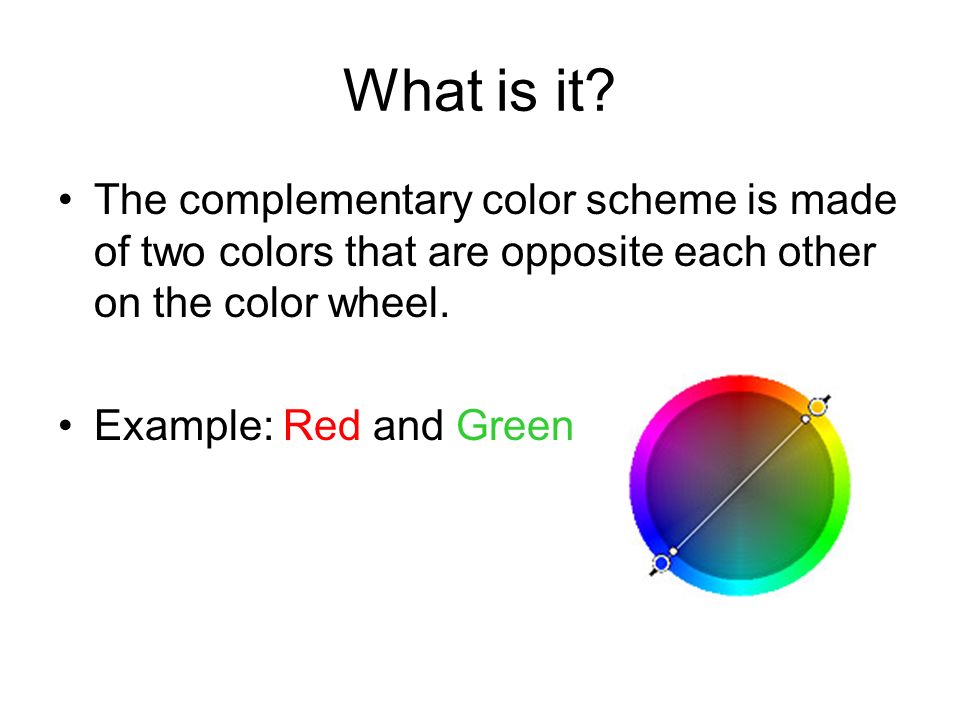 What is it?

• The complementary color scheme is made of two colors that are opposite each other on the color wheel.

• Example: Red and Green